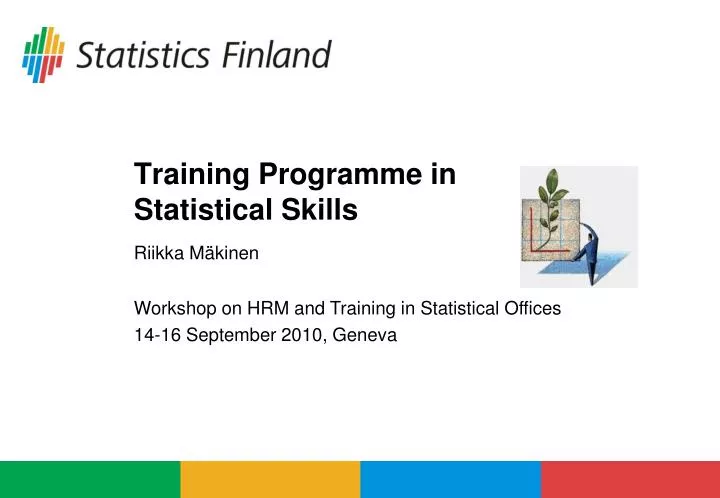 Statistics Finland

Training Programme in Statistical Skills

Riikka Mäkinen

Workshop on HRM and Training in Statistical Offices
14-16 September 2010, Geneva